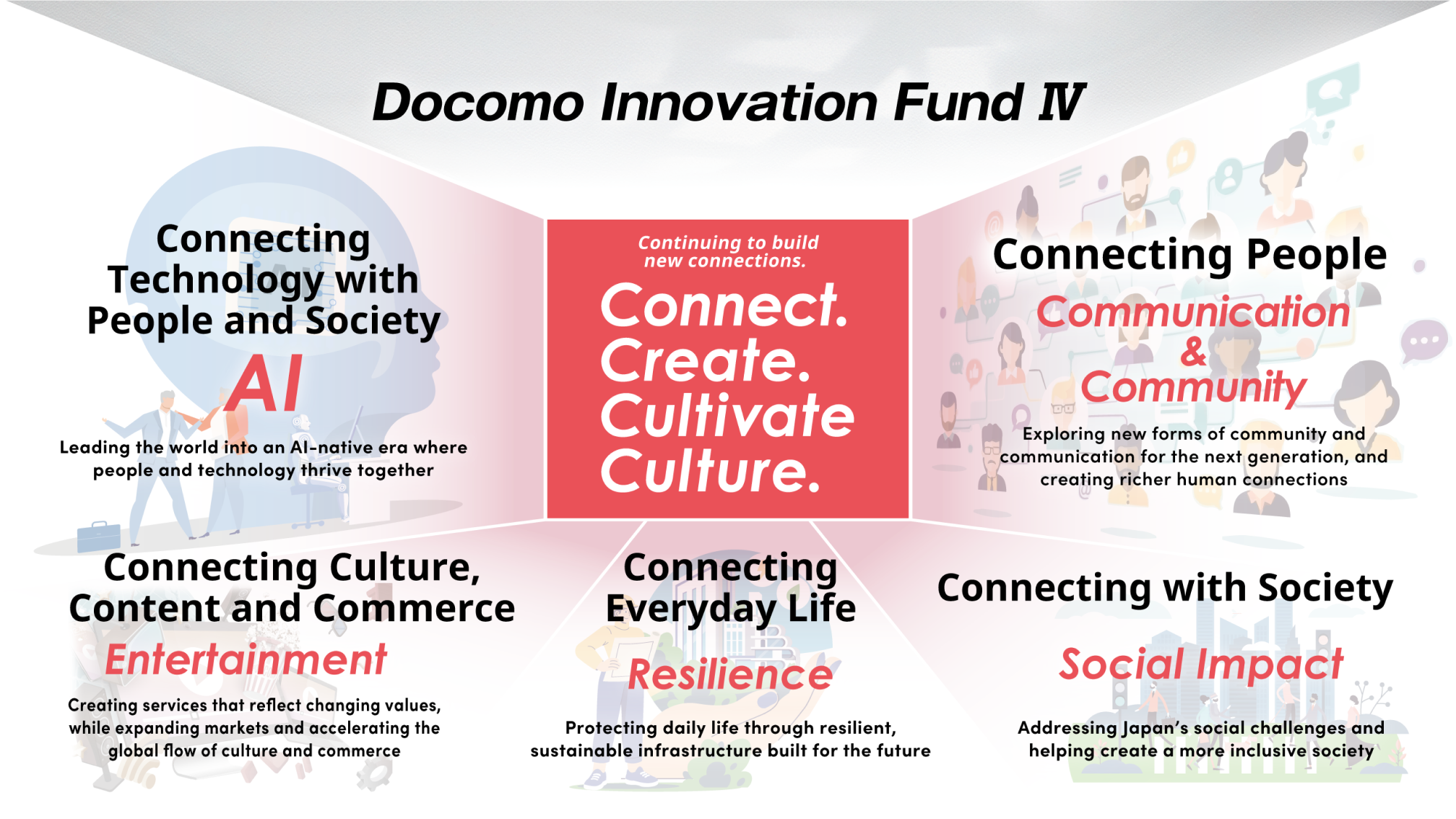 Docomo Innovation Fund Ⅳ

Connecting Technology with People and Society

AI

Leading the world into an AI-native era where people and technology thrive together

Continuing to build new connections.

Connect. Create. Cultivate Culture.

Connecting People

Communication & Community

Exploring new forms of community and communication for the next generation, and creating richer human connections

Connecting Culture, Content and Commerce

Entertainment

Creating services that reflect changing values, while expanding markets and accelerating the global flow of culture and commerce

Connecting Everyday Life

Resilience

Protecting daily life through resilient, sustainable infrastructure built for the future

Connecting with Society

Social Impact

Addressing Japan's social challenges and helping create a more inclusive society